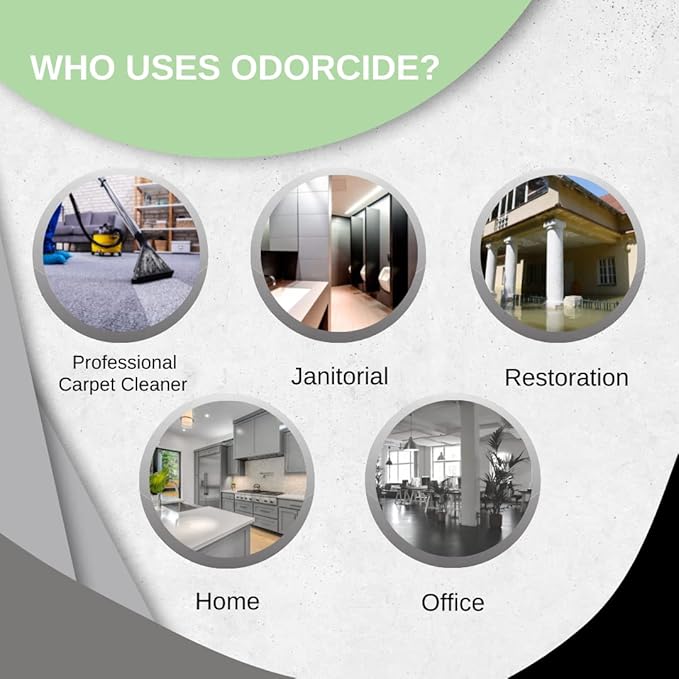 WHO USES ODORCIDE?

Professional Carpet Cleaner

Janitorial

Restoration

Home

Office